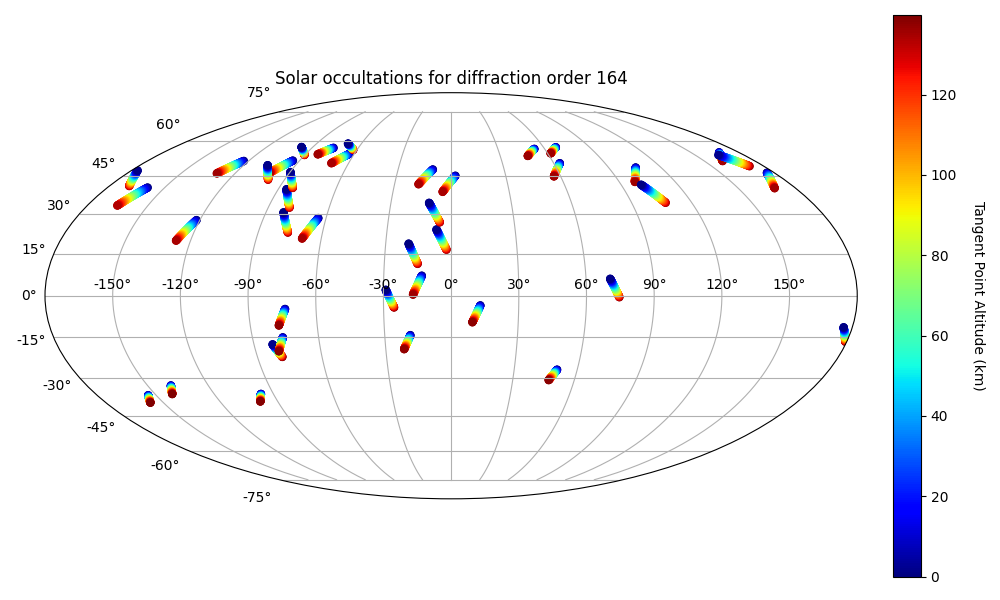 Solar occultations for diffraction order 164

75°
60°
45°
30°
15°
0°
-15°
-30°
-45°
-60°
-75°

-150°
-120°
-90°
-60°
-30°
0°
30°
60°
90°
120°
150°

120
100
80
60
40
20
0

Tangent Point Altitude (km)